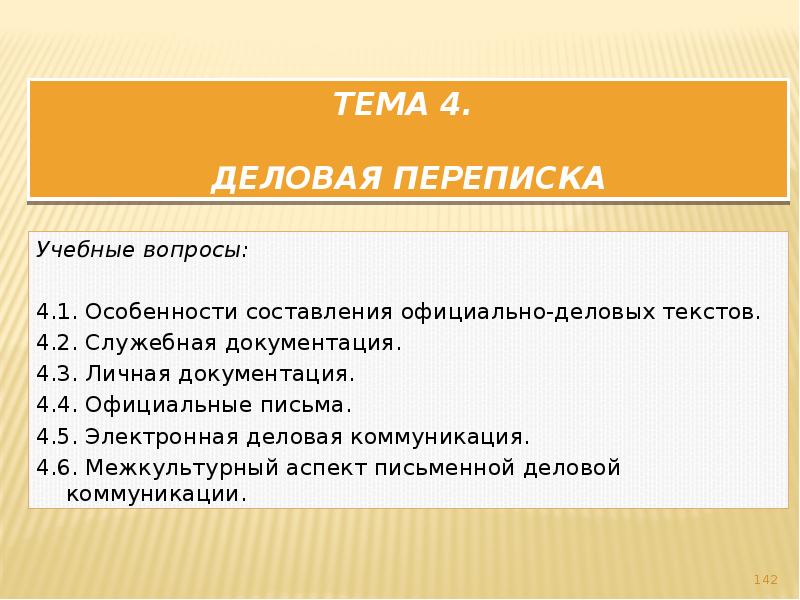 ТЕМА 4.

ДЕЛОВАЯ ПЕРЕПИСКА

Учебные вопросы:

4.1. Особенности составления официально-деловых текстов.
4.2. Служебная документация.
4.3. Личная документация.
4.4. Официальные письма.
4.5. Электронная деловая коммуникация.
4.6. Межкультурный аспект письменной деловой коммуникации.

142